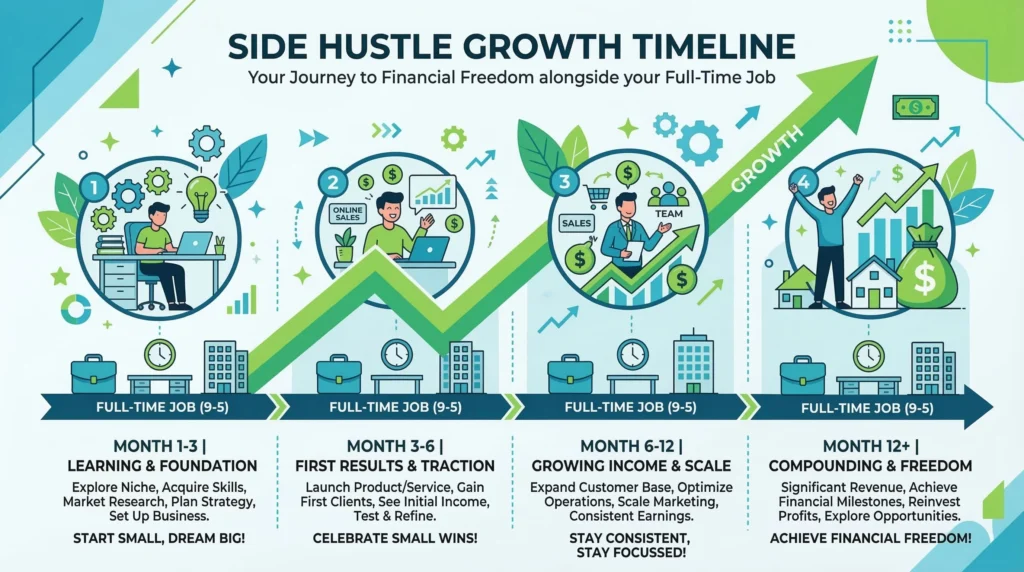 SIDE HUSTLE GROWTH TIMELINE

Your Journey to Financial Freedom alongside your Full-Time Job

1

2

ONLINE SALES

3

SALES

TEAM

GROWTH

4

FULL-TIME JOB (9-5)

FULL-TIME JOB (9-5)

FULL-TIME JOB (9-5)

FULL-TIME JOB (9-5)

MONTH 1-3 | LEARNING & FOUNDATION

Explore Niche, Acquire Skills, Market Research, Plan Strategy, Set Up Business.

START SMALL, DREAM BIG!

MONTH 3-6 | FIRST RESULTS & TRACTION

Launch Product/Service, Gain First Clients, See Initial Income, Test & Refine.

CELEBRATE SMALL WINS!

MONTH 6-12 | GROWING INCOME & SCALE

Expand Customer Base, Optimize Operations, Scale Marketing, Consistent Earnings.

STAY CONSISTENT, STAY FOCUSSED!

MONTH 12+ | COMPOUNDING & FREEDOM

Significant Revenue, Achieve Financial Milestones, Reinvest Profits, Explore Opportunities.

ACHIEVE FINANCIAL FREEDOM!